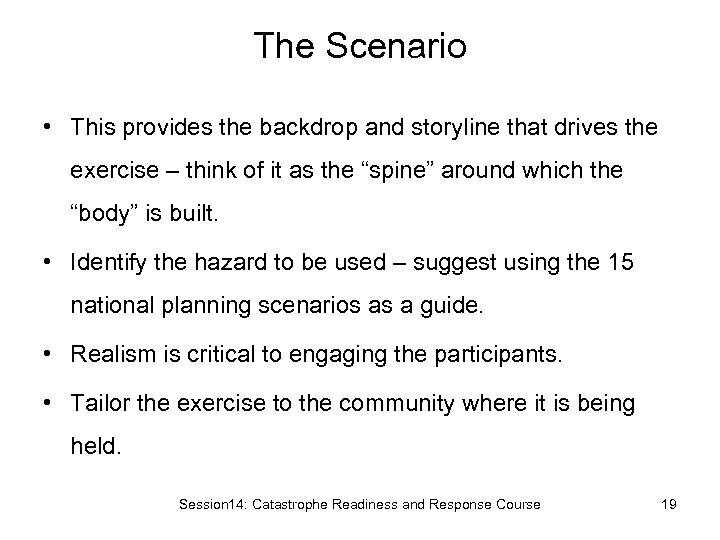 The Scenario

• This provides the backdrop and storyline that drives the exercise – think of it as the “spine” around which the “body” is built.

• Identify the hazard to be used – suggest using the 15 national planning scenarios as a guide.

• Realism is critical to engaging the participants.

• Tailor the exercise to the community where it is being held.

Session14: Catastrophe Readiness and Response Course

19